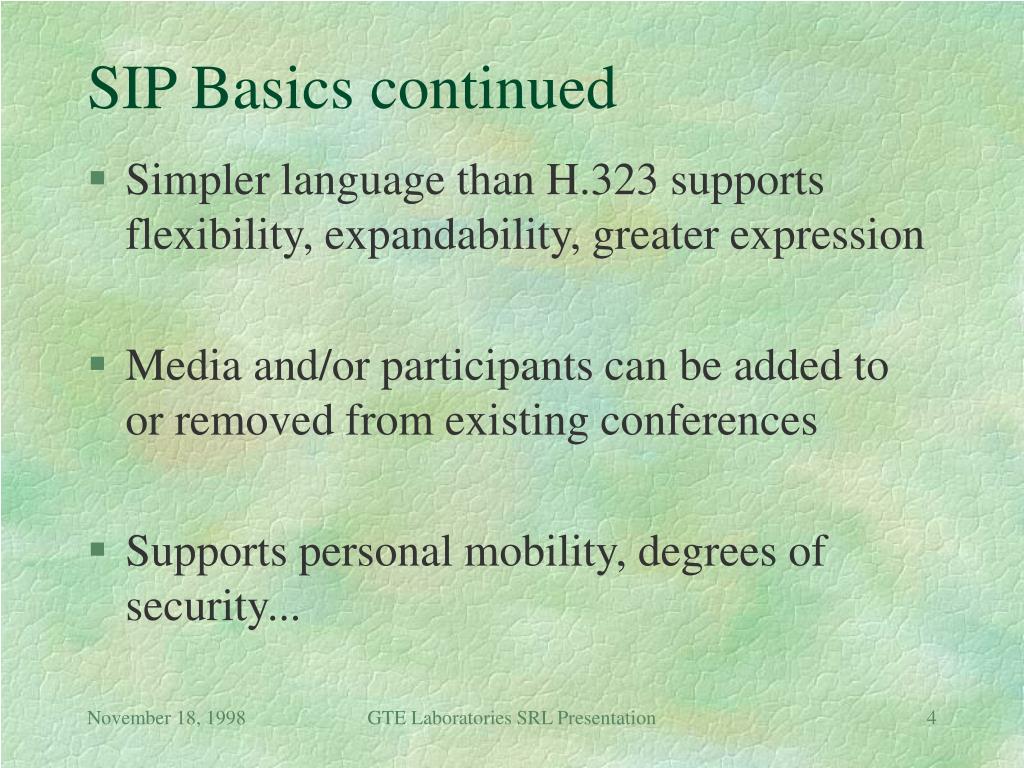 SIP Basics continued

▪ Simpler language than H.323 supports flexibility, expandability, greater expression

▪ Media and/or participants can be added to or removed from existing conferences

▪ Supports personal mobility, degrees of security...

November 18, 1998

GTE Laboratories SRL Presentation

4